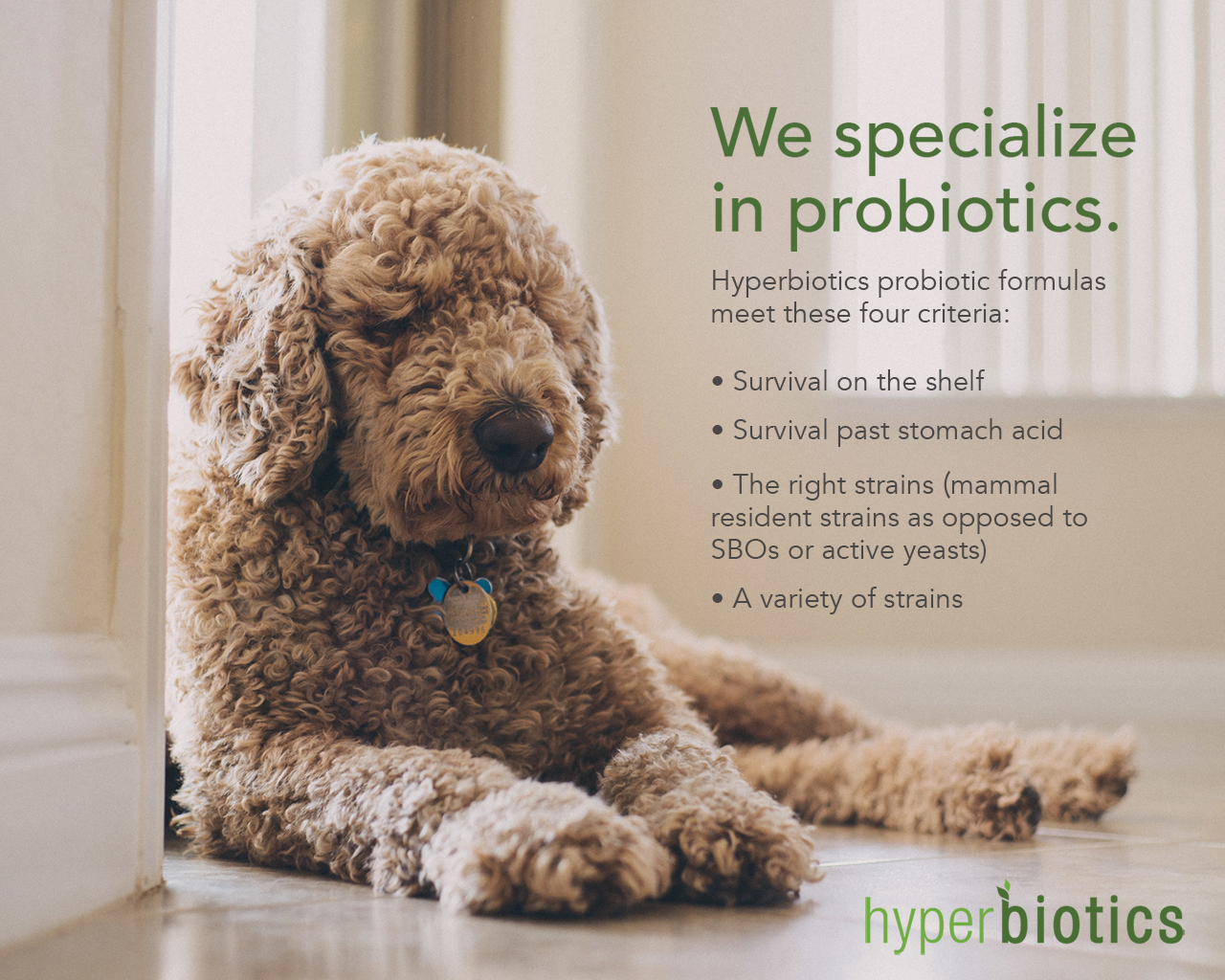 We specialize in probiotics.

Hyperbiotics probiotic formulas meet these four criteria:

• Survival on the shelf

• Survival past stomach acid

• The right strains (mammal resident strains as opposed to SBOs or active yeasts)

• A variety of strains

hyperbiotics